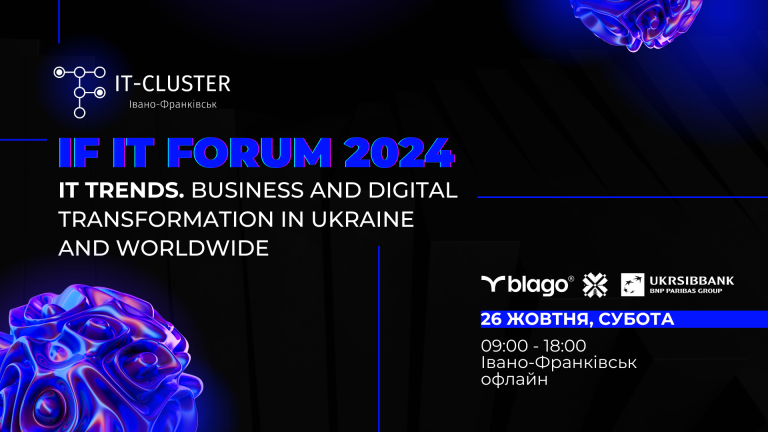 IT-CLUSTER
Івано-Франківськ

IF IT FORUM 2024

IT TRENDS. BUSINESS AND DIGITAL TRANSFORMATION IN UKRAINE AND WORLDWIDE

blago®

UKRSIBBANK
BNP PARIBAS GROUP

26 ЖОВТНЯ, СУБОТА

09:00 - 18:00
Івано-Франківськ
офлайн